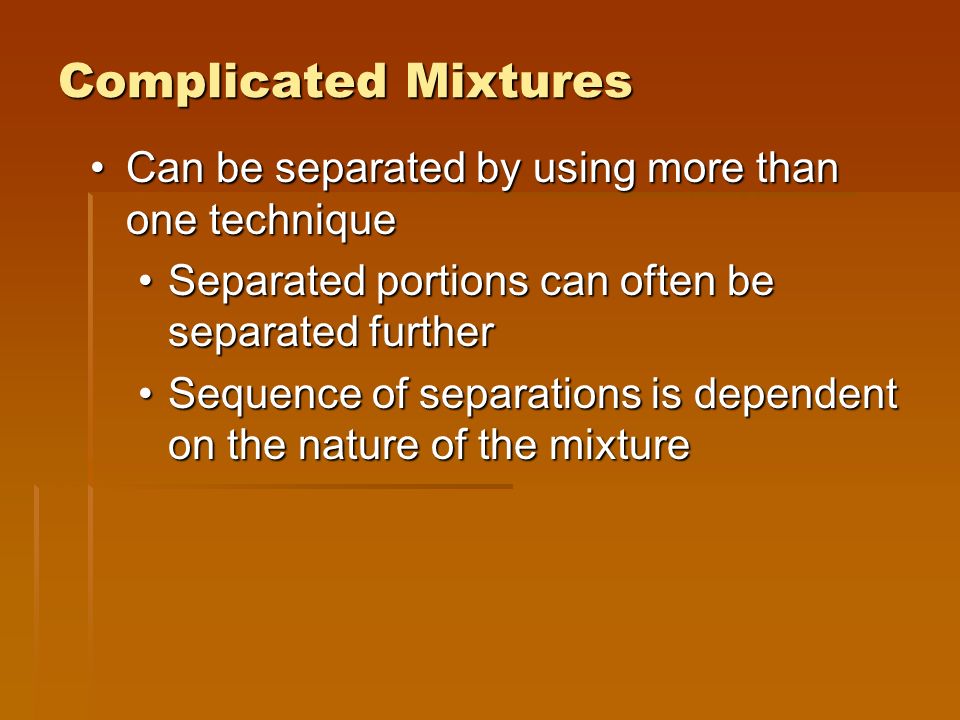 Complicated Mixtures

• Can be separated by using more than one technique
  • Separated portions can often be separated further
  • Sequence of separations is dependent on the nature of the mixture